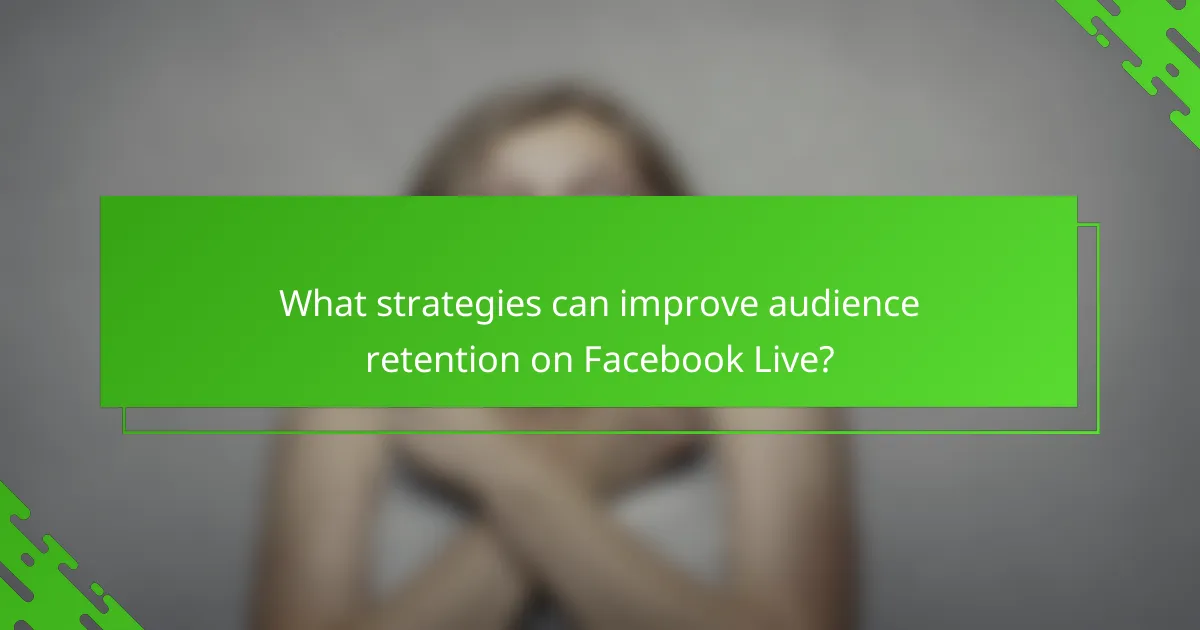 What strategies can improve audience retention on Facebook Live?